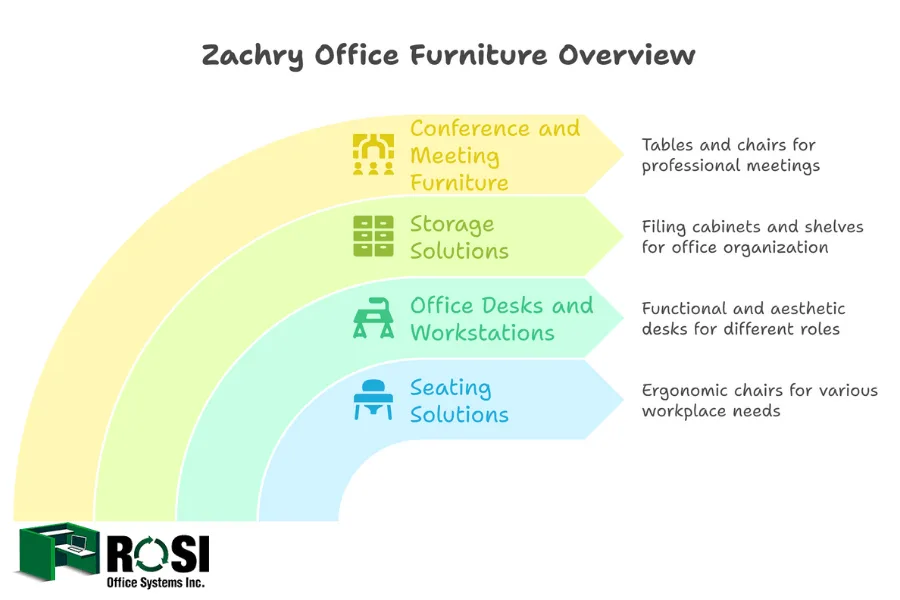 Zachry Office Furniture Overview

Conference and Meeting Furniture

Tables and chairs for professional meetings

Storage Solutions

Filing cabinets and shelves for office organization

Office Desks and Workstations

Functional and aesthetic desks for different roles

Seating Solutions

Ergonomic chairs for various workplace needs

ROSI
Office Systems Inc.